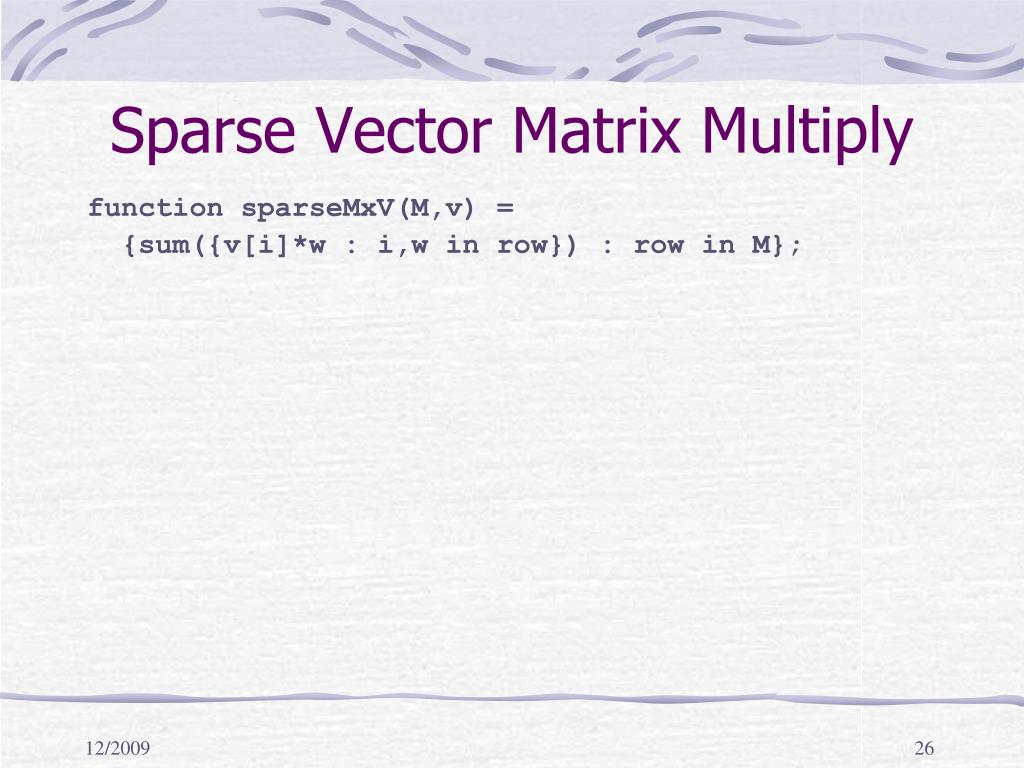 Sparse Vector Matrix Multiply

function sparseMxV(M,v) =
  {sum({v[i]*w : i,w in row}) : row in M};

12/2009

26